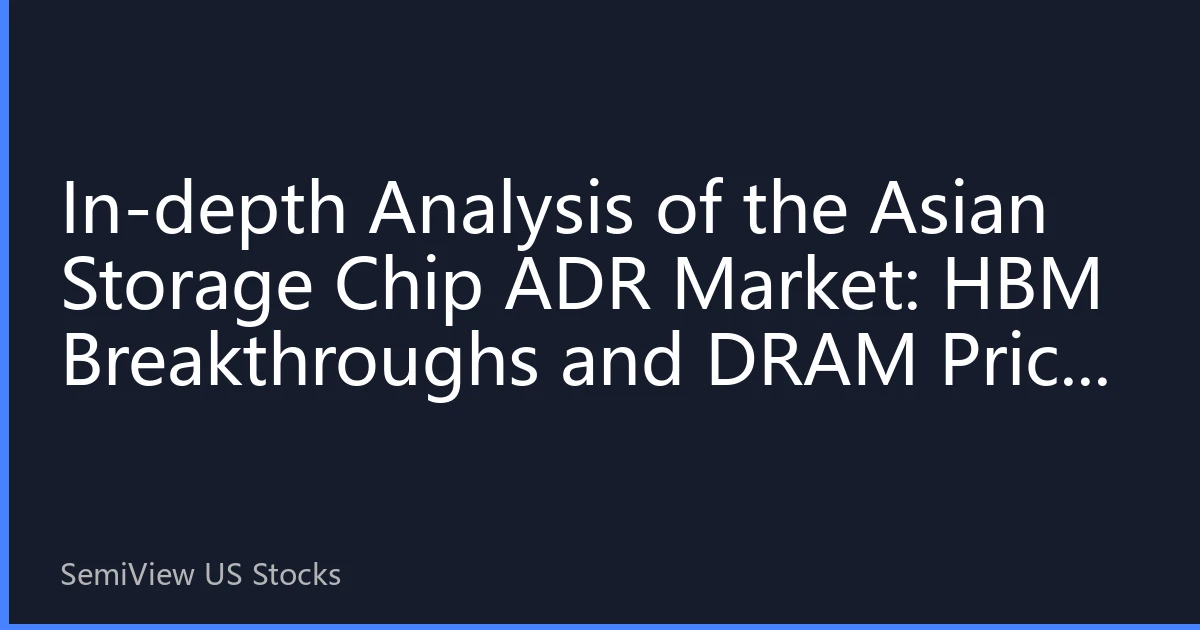 In-depth Analysis of the Asian Storage Chip ADR Market: HBM Breakthroughs and DRAM Pric...

SemiView US Stocks